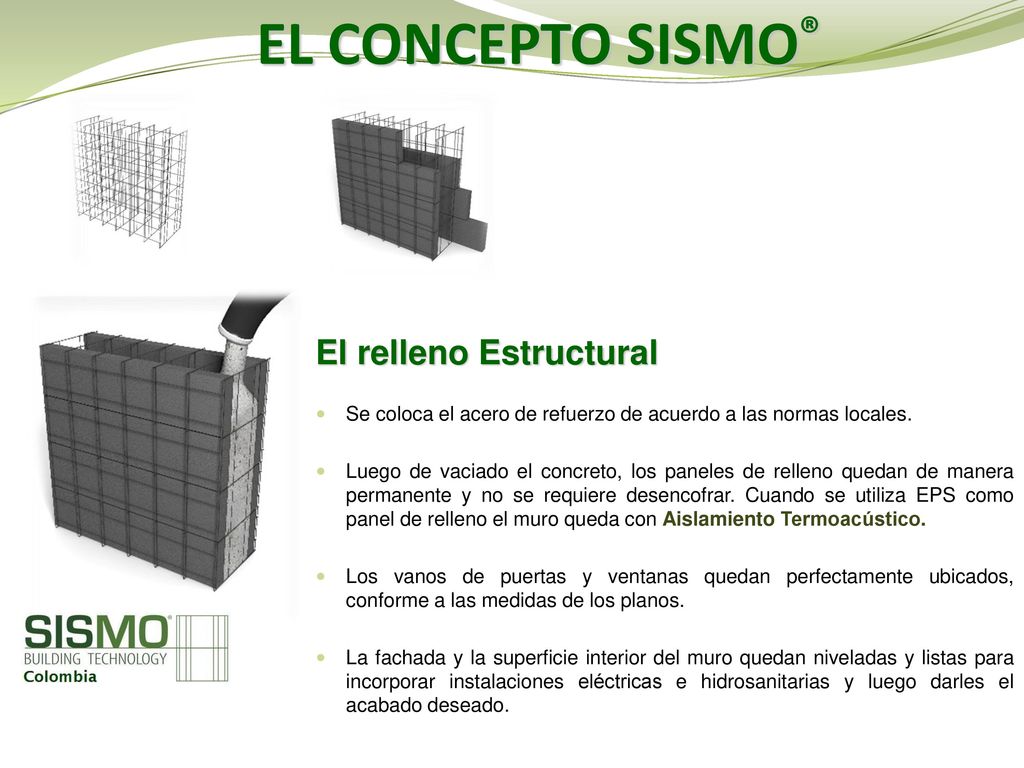 EL CONCEPTO SISMO®

El relleno Estructural

Se coloca el acero de refuerzo de acuerdo a las normas locales.

Luego de vaciado el concreto, los paneles de relleno quedan de manera permanente y no se requiere desencofrar. Cuando se utiliza EPS como panel de relleno el muro queda con Aislamiento Termoacústico.

Los vanos de puertas y ventanas quedan perfectamente ubicados, conforme a las medidas de los planos.

La fachada y la superficie interior del muro quedan niveladas y listas para incorporar instalaciones eléctricas e hidrosanitarias y luego darles el acabado deseado.

SISMO®
BUILDING TECHNOLOGY
Colombia